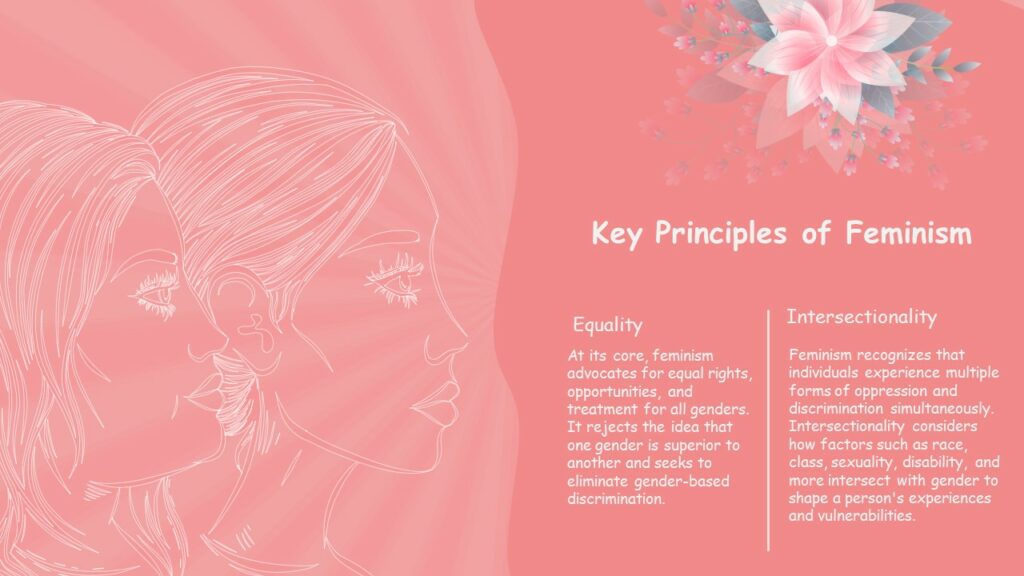 Key Principles of Feminism

Equality

At its core, feminism advocates for equal rights, opportunities, and treatment for all genders. It rejects the idea that one gender is superior to another and seeks to eliminate gender-based discrimination.

Intersectionality

Feminism recognizes that individuals experience multiple forms of oppression and discrimination simultaneously. Intersectionality considers how factors such as race, class, sexuality, disability, and more intersect with gender to shape a person's experiences and vulnerabilities.